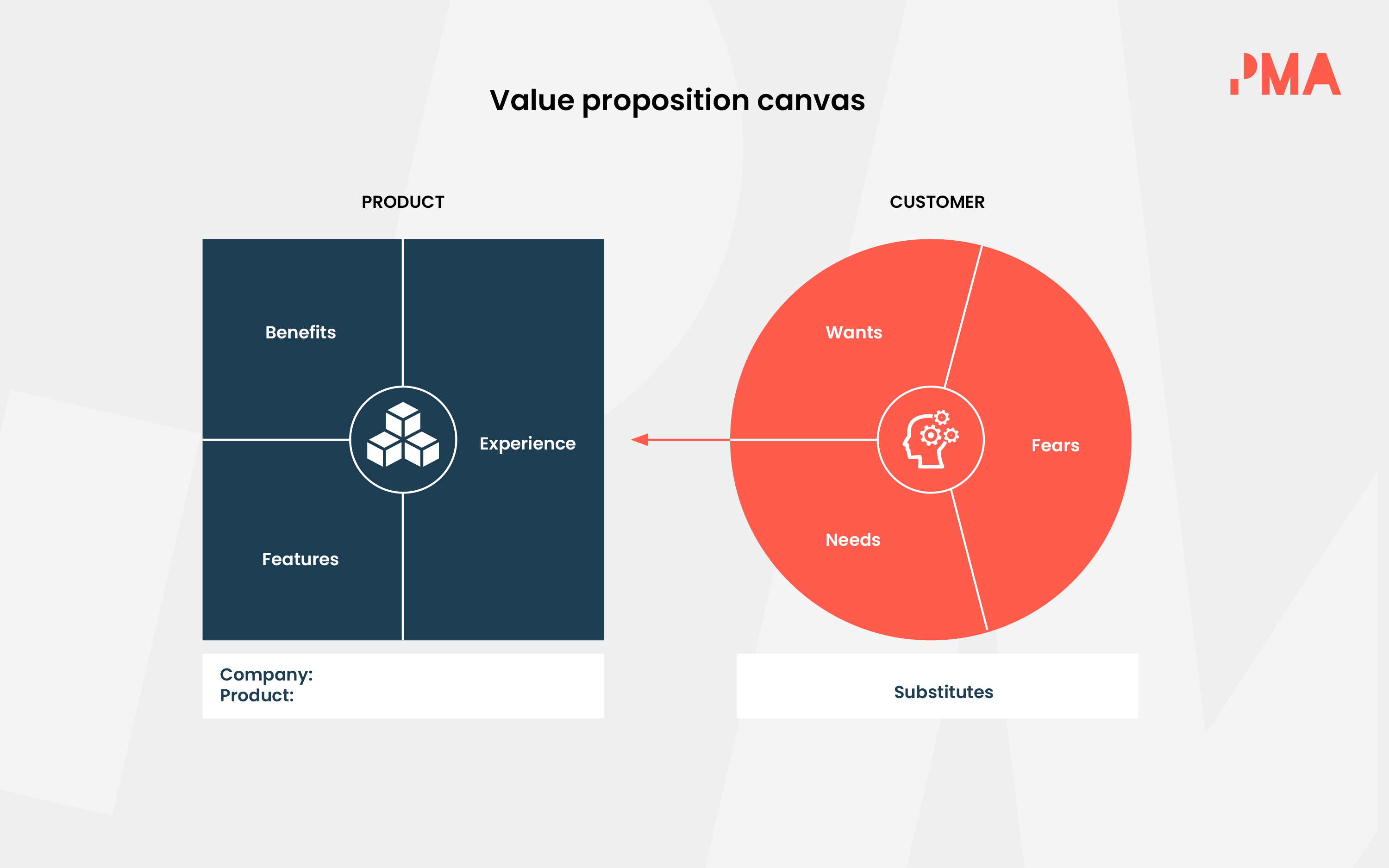 PMA

Value proposition canvas

PRODUCT

Benefits

Experience

Features

Company:
Product:

CUSTOMER

Wants

Fears

Needs

Substitutes